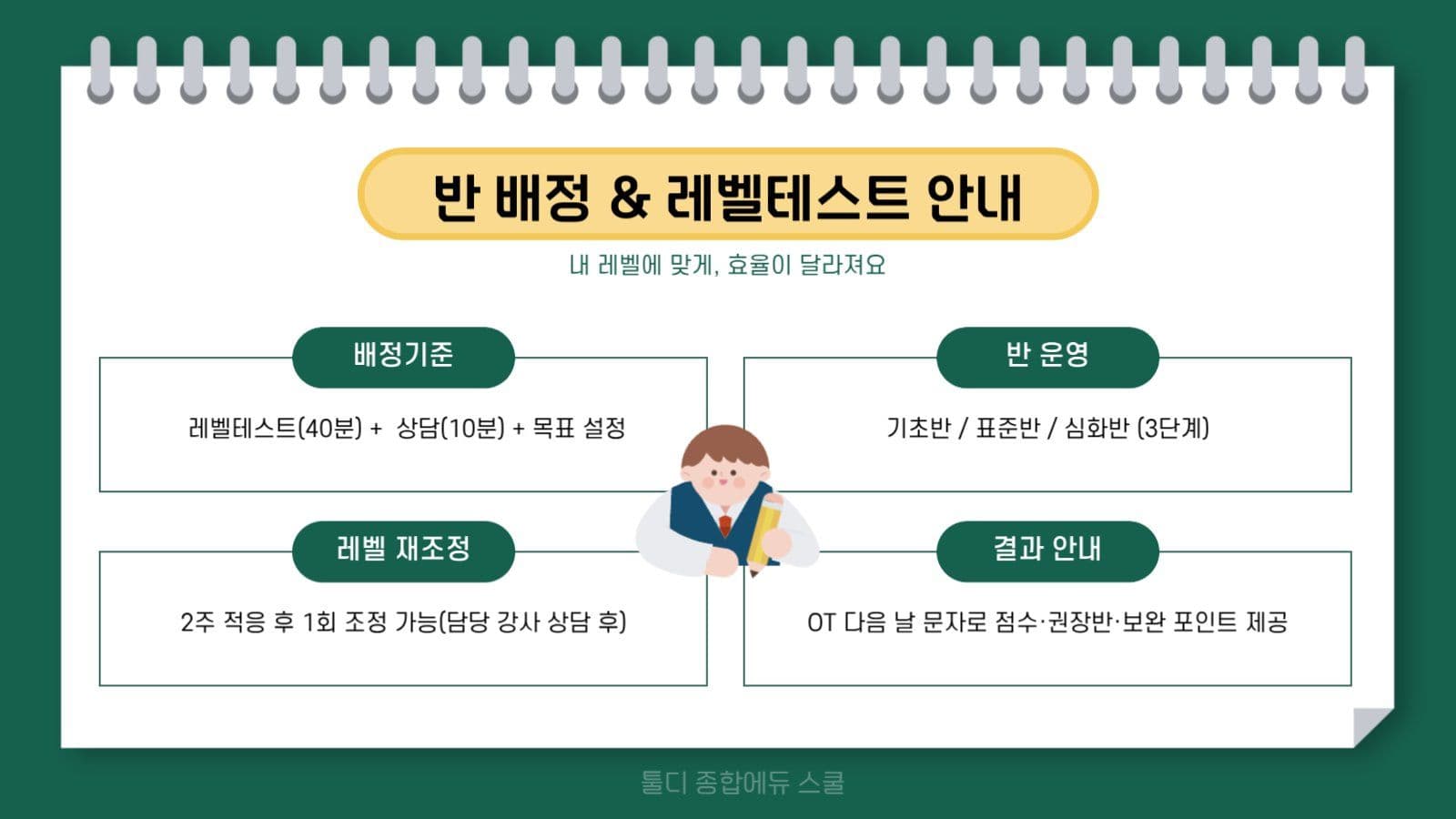 반 배정 & 레벨테스트 안내

내 레벨에 맞게, 효율이 달라져요

배정기준

레벨테스트(40분) + 상담(10분) + 목표 설정

반 운영

기초반 / 표준반 / 심화반 (3단계)

레벨 재조정

2주 적응 후 1회 조정 가능(담당 강사 상담 후)

결과 안내

OT 다음 날 문자로 점수·권장반·보완 포인트 제공

툴디 종합에듀 스쿨